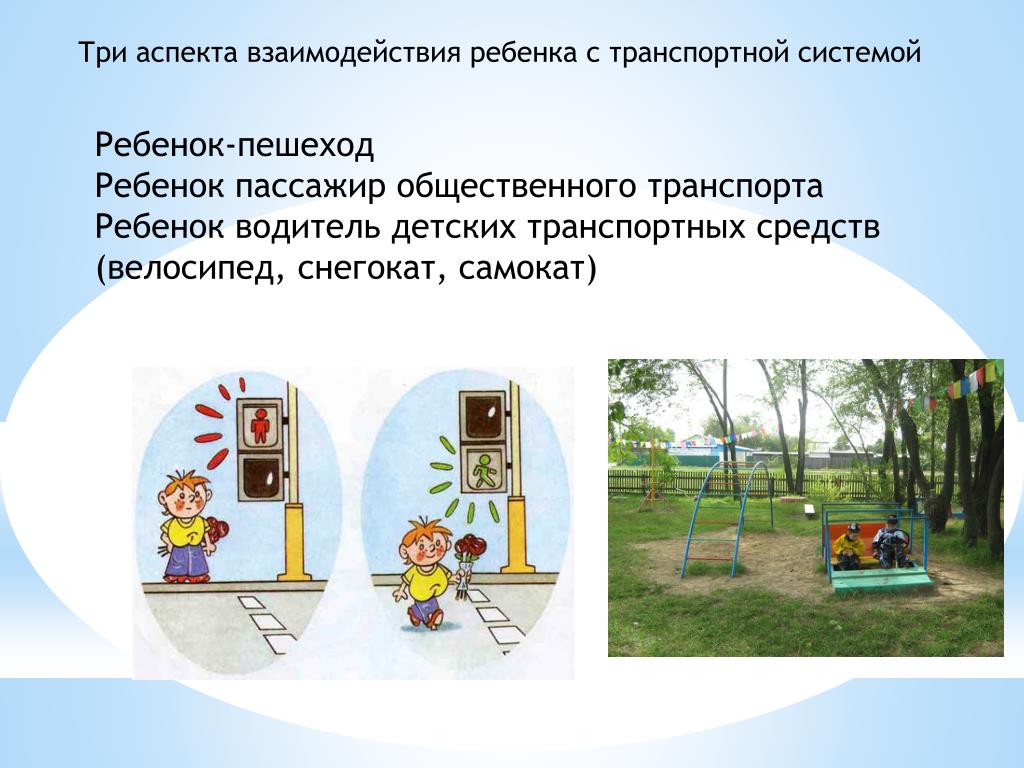 Три аспекта взаимодействия ребенка с транспортной системой

Ребенок-пешеход
Ребенок пассажир общественного транспорта
Ребенок водитель детских транспортных средств (велосипед, снегокат, самокат)